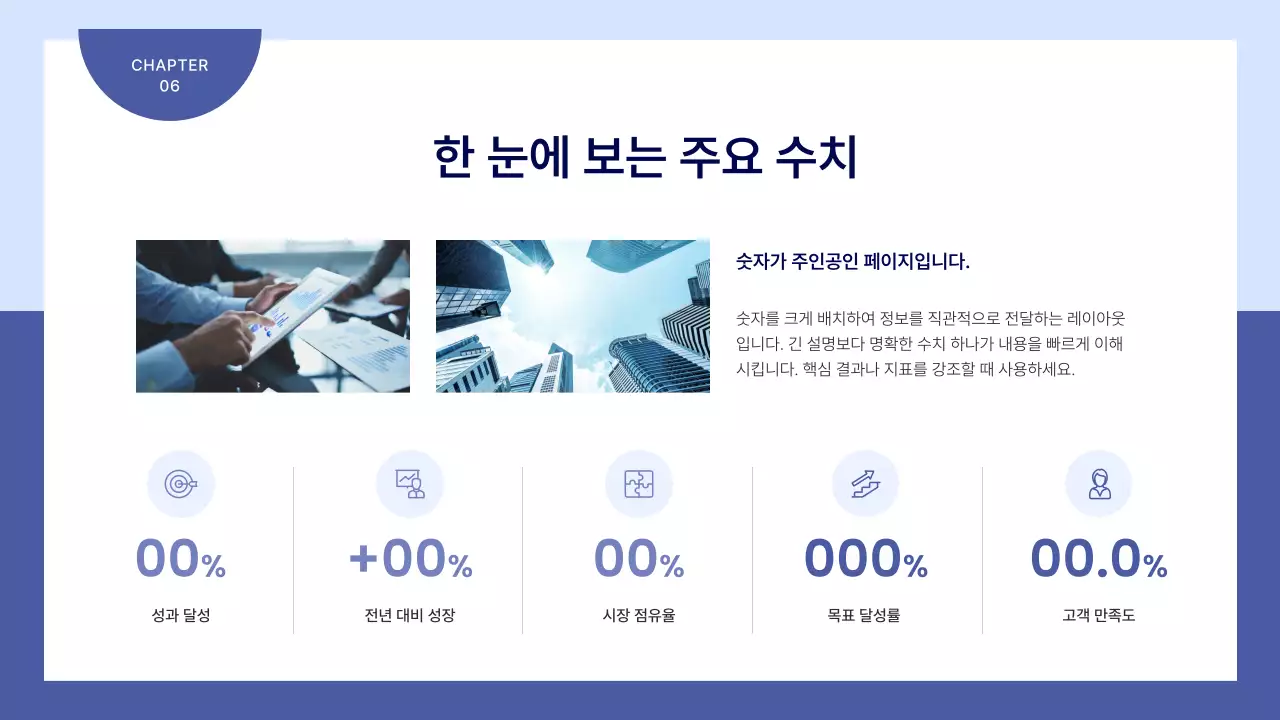 CHAPTER
06

한 눈에 보는 주요 수치

숫자가 주인공인 페이지입니다.

숫자를 크게 배치하여 정보를 직관적으로 전달하는 레이아웃입니다. 긴 설명보다 명확한 수치 하나가 내용을 빠르게 이해시킵니다. 핵심 결과나 지표를 강조할 때 사용하세요.

00%
성과 달성

+00%
전년 대비 성장

00%
시장 점유율

000%
목표 달성률

00.0%
고객 만족도